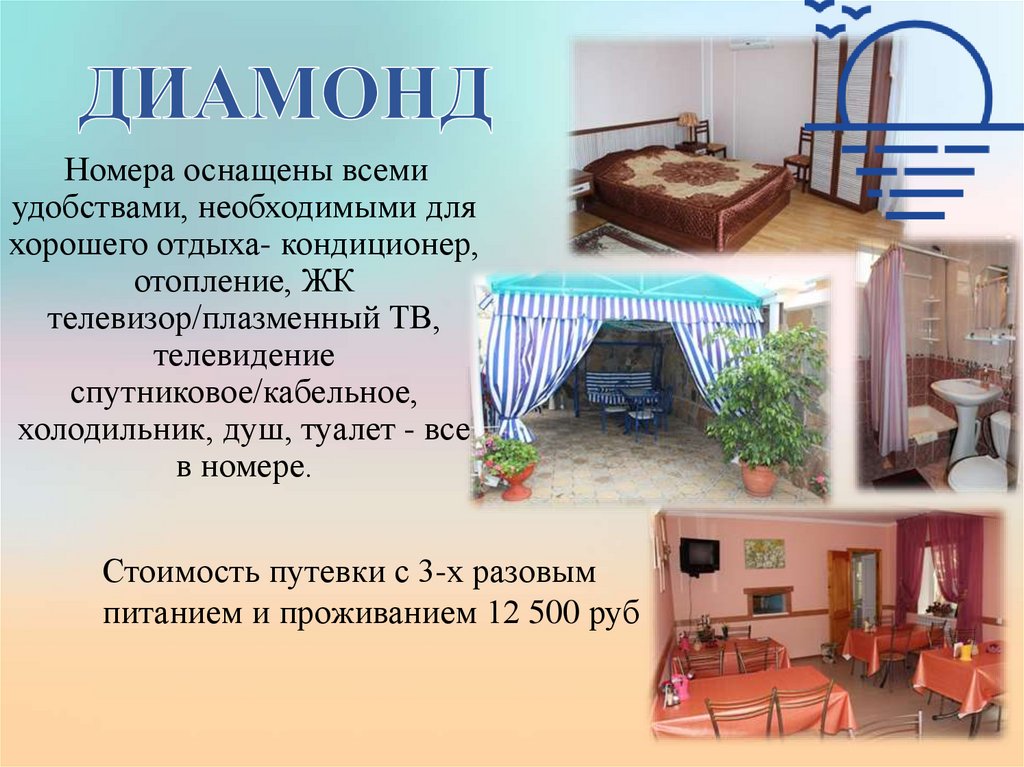 ДИАМОНД

Номера оснащены всеми удобствами, необходимыми для хорошего отдыха- кондиционер, отопление, ЖК телевизор/плазменный ТВ, телевидение спутниковое/кабельное, холодильник, душ, туалет - все в номере.

Стоимость путевки с 3-х разовым питанием и проживанием 12 500 руб